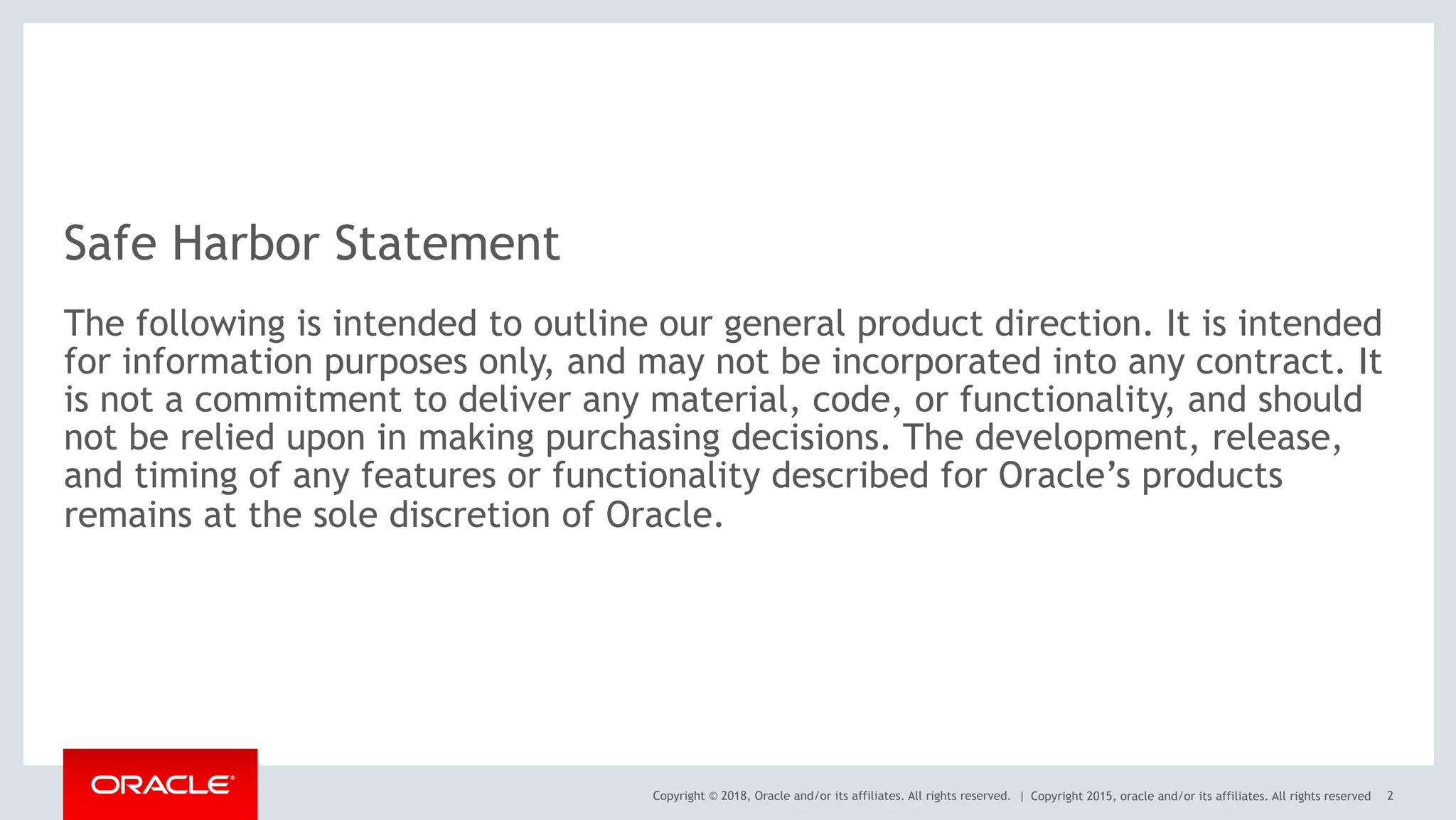 Safe Harbor Statement

The following is intended to outline our general product direction. It is intended for information purposes only, and may not be incorporated into any contract. It is not a commitment to deliver any material, code, or functionality, and should not be relied upon in making purchasing decisions. The development, release, and timing of any features or functionality described for Oracle's products remains at the sole discretion of Oracle.

ORACLE®

Copyright © 2018, Oracle and/or its affiliates. All rights reserved. | Copyright 2015, oracle and/or its affiliates. All rights reserved 2